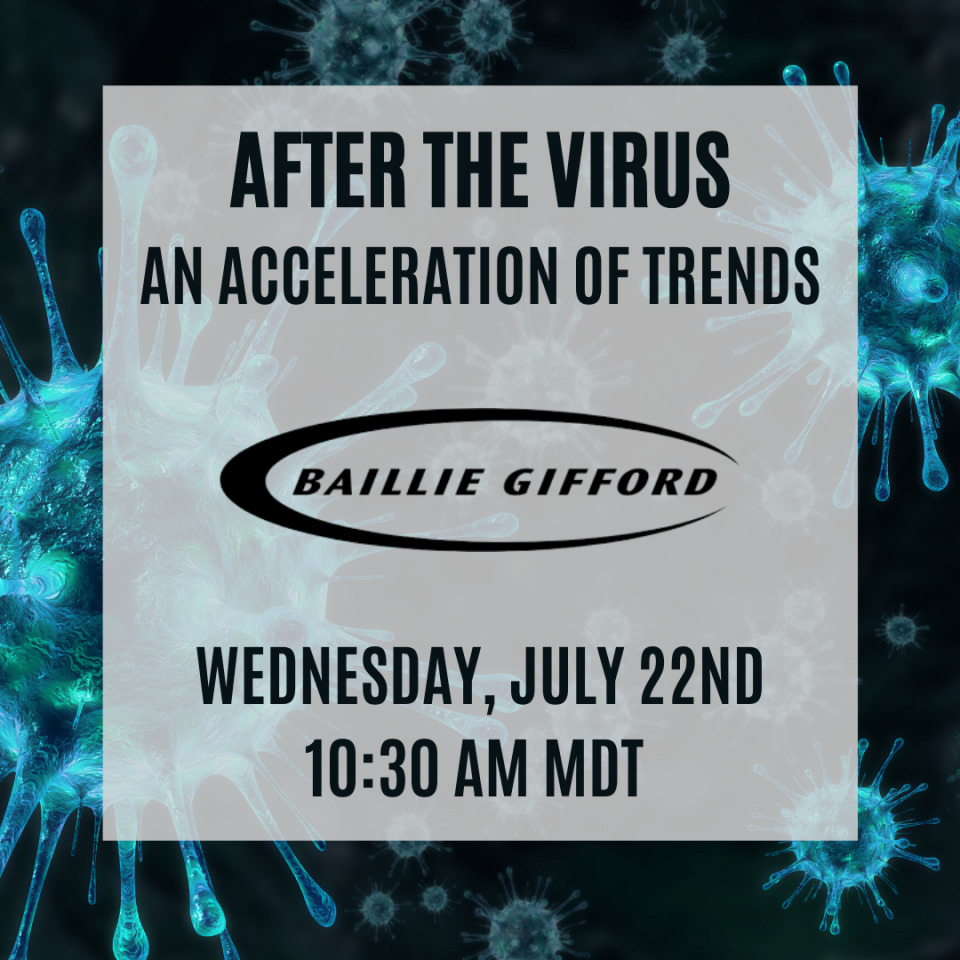 AFTER THE VIRUS
AN ACCELERATION OF TRENDS

BAILLIE GIFFORD

WEDNESDAY, JULY 22ND
10:30 AM MDT